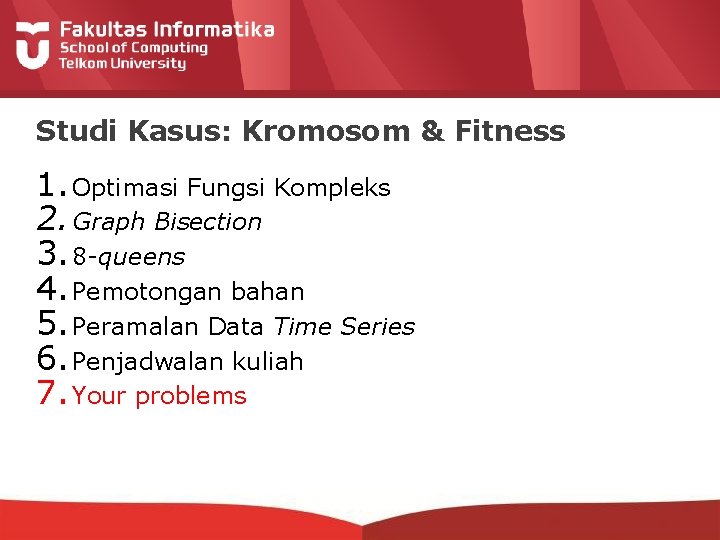 Fakultas Informatika
School of Computing
Telkom University

Studi Kasus: Kromosom & Fitness

1. Optimasi Fungsi Kompleks
2. Graph Bisection
3. 8-queens
4. Pemotongan bahan
5. Peramalan Data Time Series
6. Penjadwalan kuliah
7. Your problems